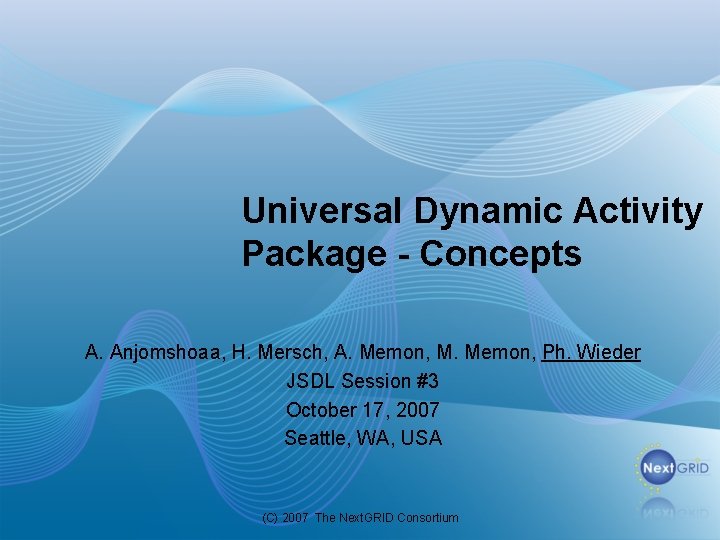 Universal Dynamic Activity Package - Concepts

A. Anjomshoaa, H. Mersch, A. Memon, M. Memon, Ph. Wieder
JSDL Session #3
October 17, 2007
Seattle, WA, USA

NextGRID

(C) 2007 The NextGRID Consortium